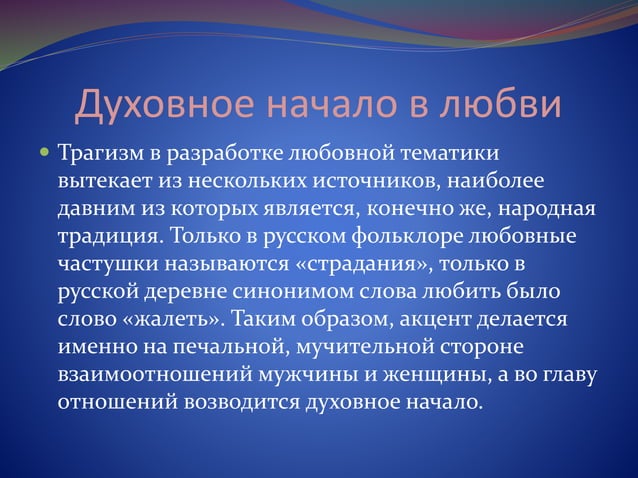 Духовное начало в любви

Трагизм в разработке любовной тематики вытекает из нескольких источников, наиболее давним из которых является, конечно же, народная традиция. Только в русском фольклоре любовные частушки называются «страдания», только в русской деревне синонимом слова любить было слово «жалеть». Таким образом, акцент делается именно на печальной, мучительной стороне взаимоотношений мужчины и женщины, а во главу отношений возводится духовное начало.